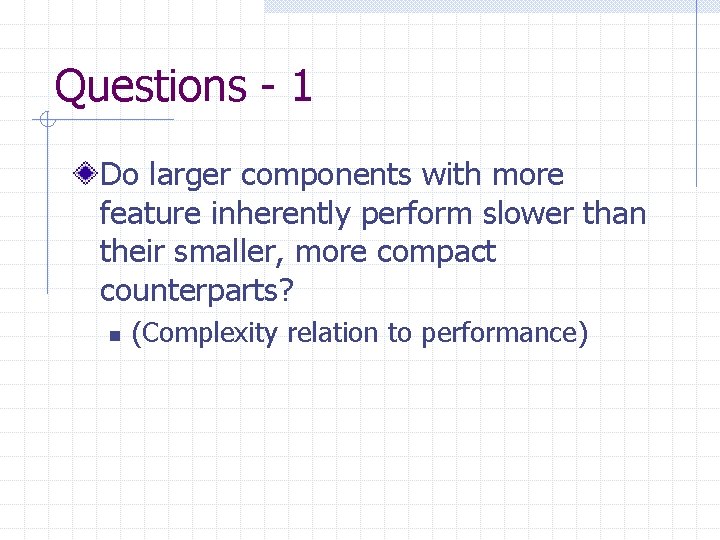 Questions - 1

Do larger components with more feature inherently perform slower than their smaller, more compact counterparts?

(Complexity relation to performance)